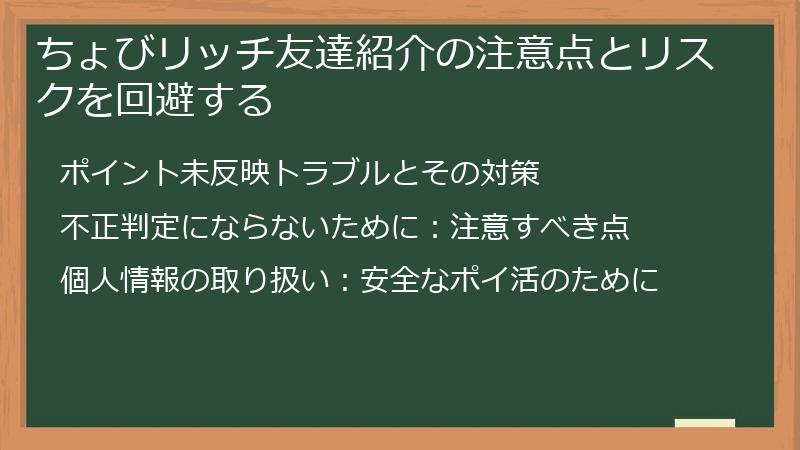 ちょびリッチ友達紹介の注意点とリスクを回避する

ポイント未反映トラブルとその対策

不正判定にならないために：注意すべき点

個人情報の取り扱い：安全なポイ活のために